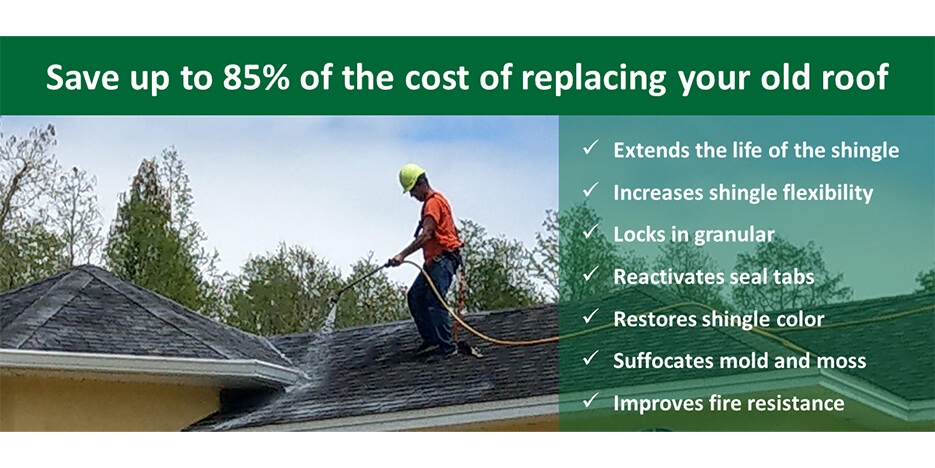 Save up to 85% of the cost of replacing your old roof

✓ Extends the life of the shingle
✓ Increases shingle flexibility
✓ Locks in granular
✓ Reactivates seal tabs
✓ Restores shingle color
✓ Suffocates mold and moss
✓ Improves fire resistance